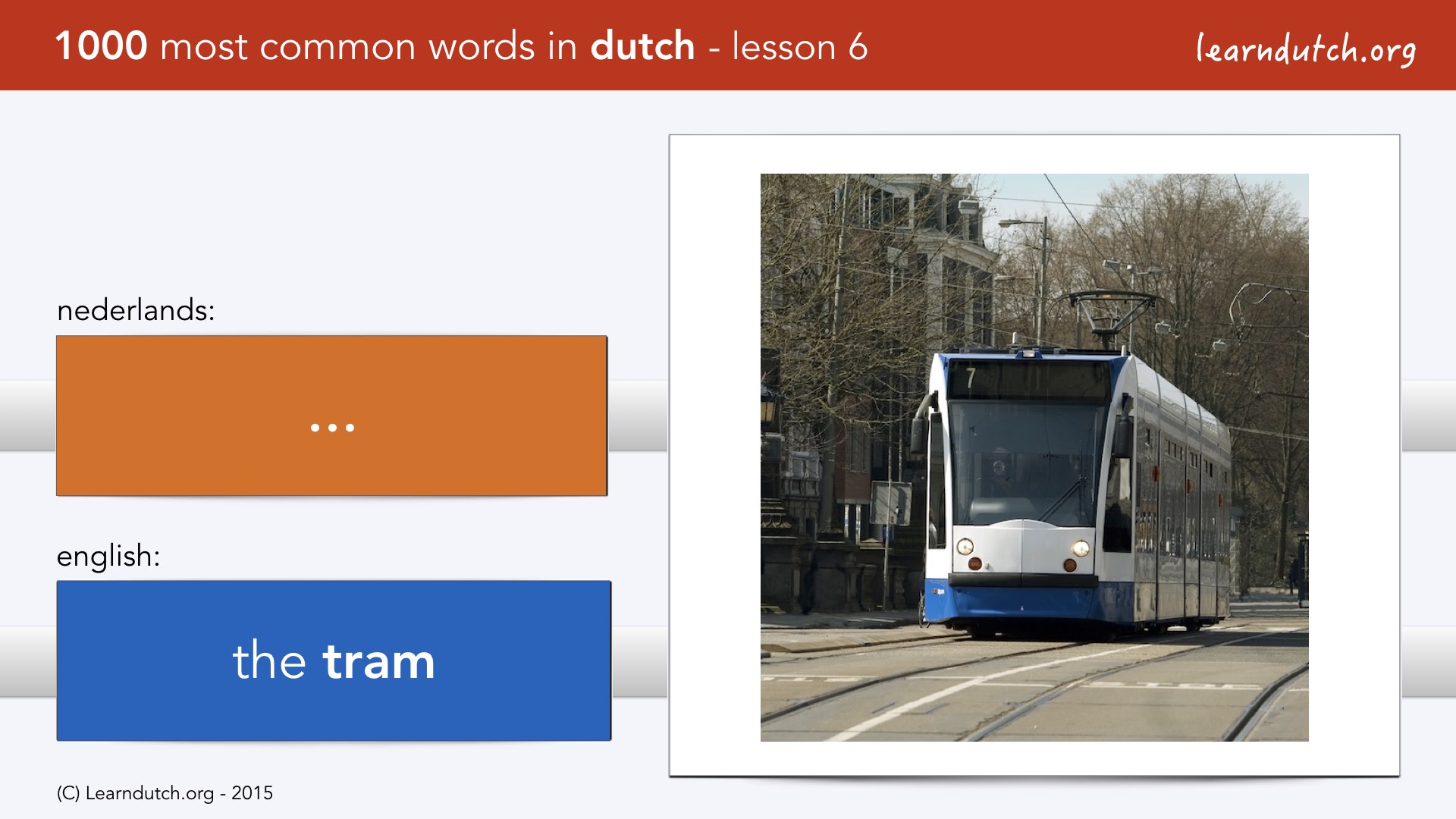 1000 most common words in dutch - lesson 6

learndutch.org

nederlands:

...

english:

the tram

7

(C) Learndutch.org - 2015